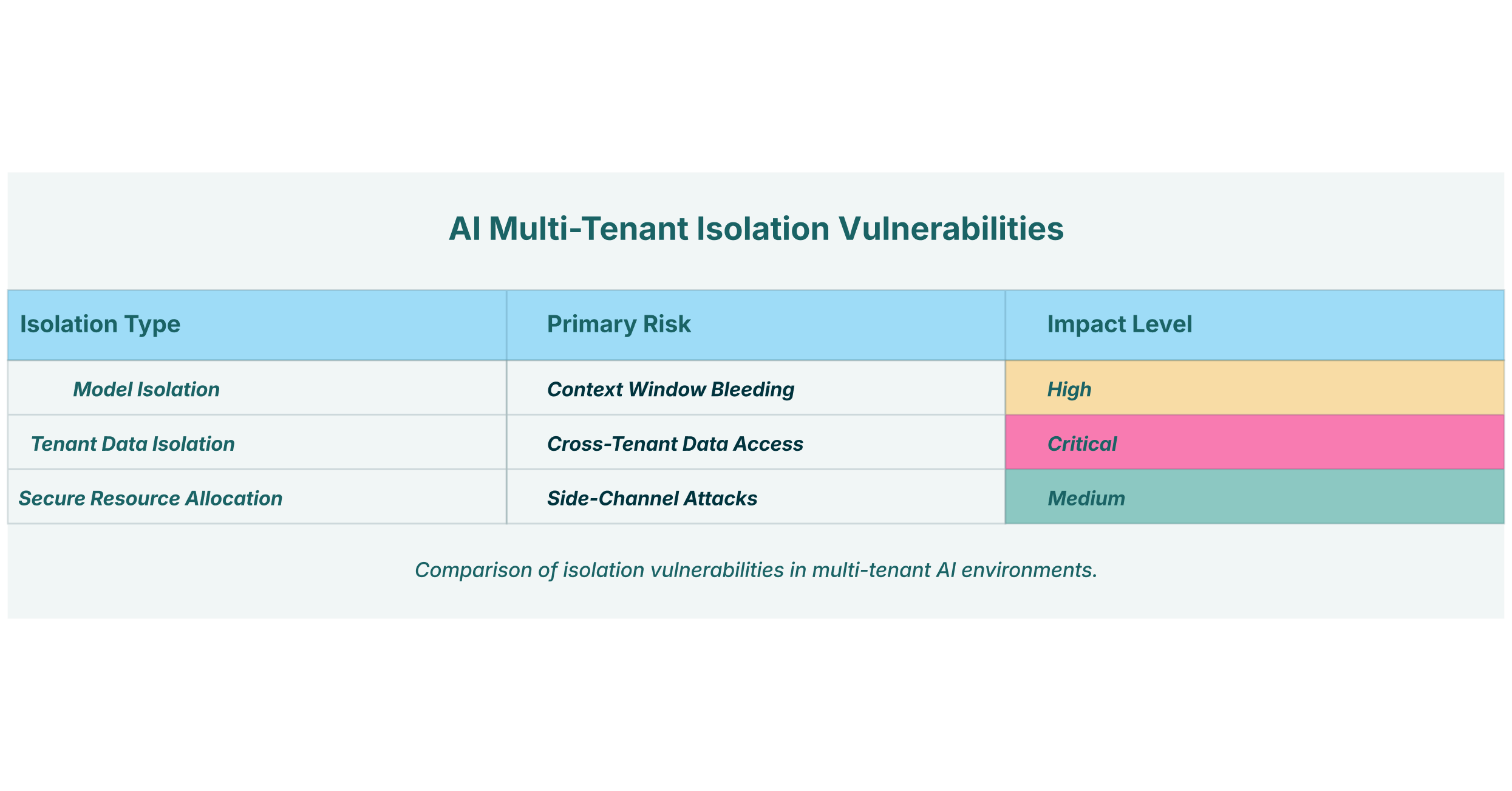 AI Multi-Tenant Isolation Vulnerabilities

| Isolation Type | Primary Risk | Impact Level |
|---|---|---|
| Model Isolation | Context Window Bleeding | High |
| Tenant Data Isolation | Cross-Tenant Data Access | Critical |
| Secure Resource Allocation | Side-Channel Attacks | Medium |

Comparison of isolation vulnerabilities in multi-tenant AI environments.